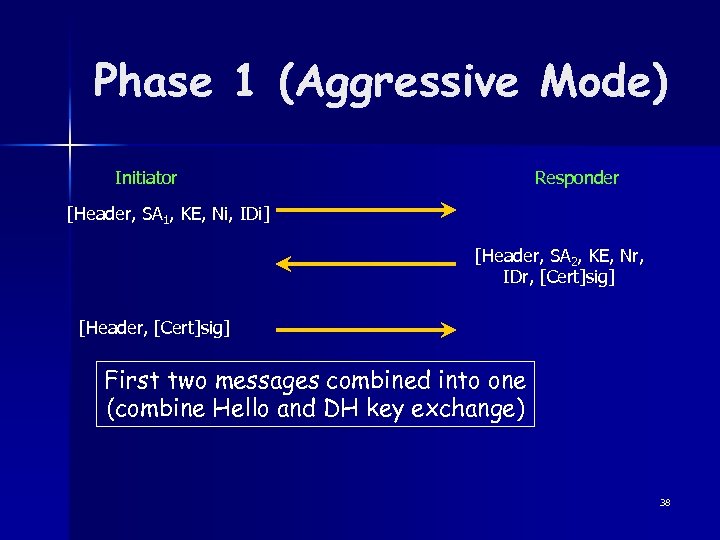 Phase 1 (Aggressive Mode)

Initiator

Responder

[Header, $SA_1$, KE, Ni, IDi]

[Header, $SA_2$, KE, Nr, IDr, [Cert]sig]

[Header, [Cert]sig]

First two messages combined into one (combine Hello and DH key exchange)

38